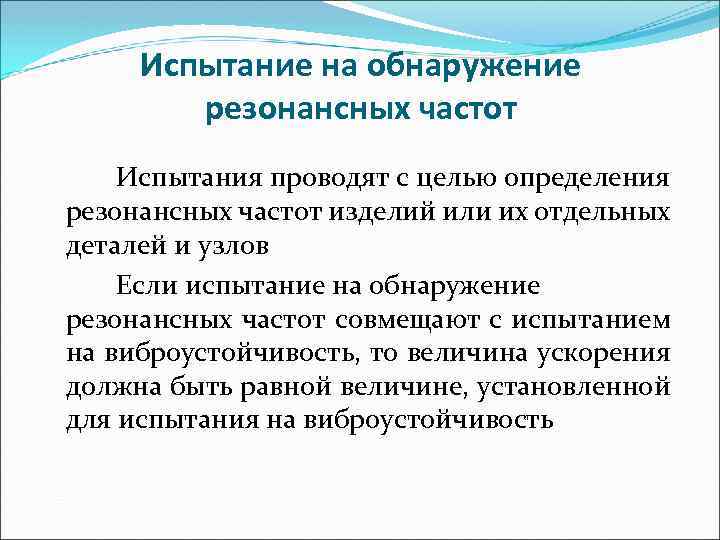 Испытание на обнаружение резонансных частот

Испытания проводят с целью определения резонансных частот изделий или их отдельных деталей и узлов

Если испытание на обнаружение резонансных частот совмещают с испытанием на виброустойчивость, то величина ускорения должна быть равной величине, установленной для испытания на виброустойчивость